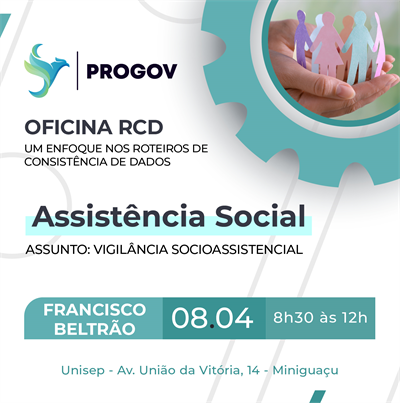 PROGOV

OFICINA RCD
UM ENFOQUE NOS ROTEIROS DE CONSISTÊNCIA DE DADOS

Assistência Social

ASSUNTO: VIGILÂNCIA SOCIOASSISTENCIAL

FRANCISCO BELTRÃO
08.04
8h30 às 12h

Unisep - Av. União da Vitória, 14 - Miniguaçu